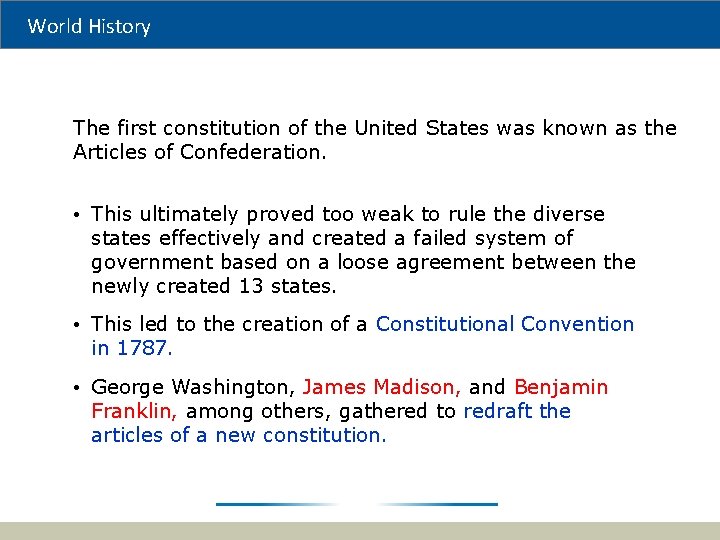 World History

The first constitution of the United States was known as the Articles of Confederation.

• This ultimately proved too weak to rule the diverse states effectively and created a failed system of government based on a loose agreement between the newly created 13 states.

• This led to the creation of a Constitutional Convention in 1787.

• George Washington, James Madison, and Benjamin Franklin, among others, gathered to redraft the articles of a new constitution.